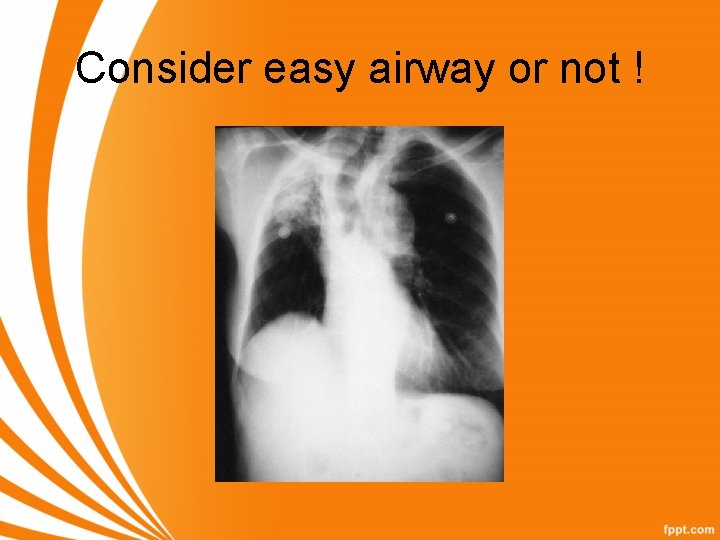 Consider easy airway or not !

fppt.com